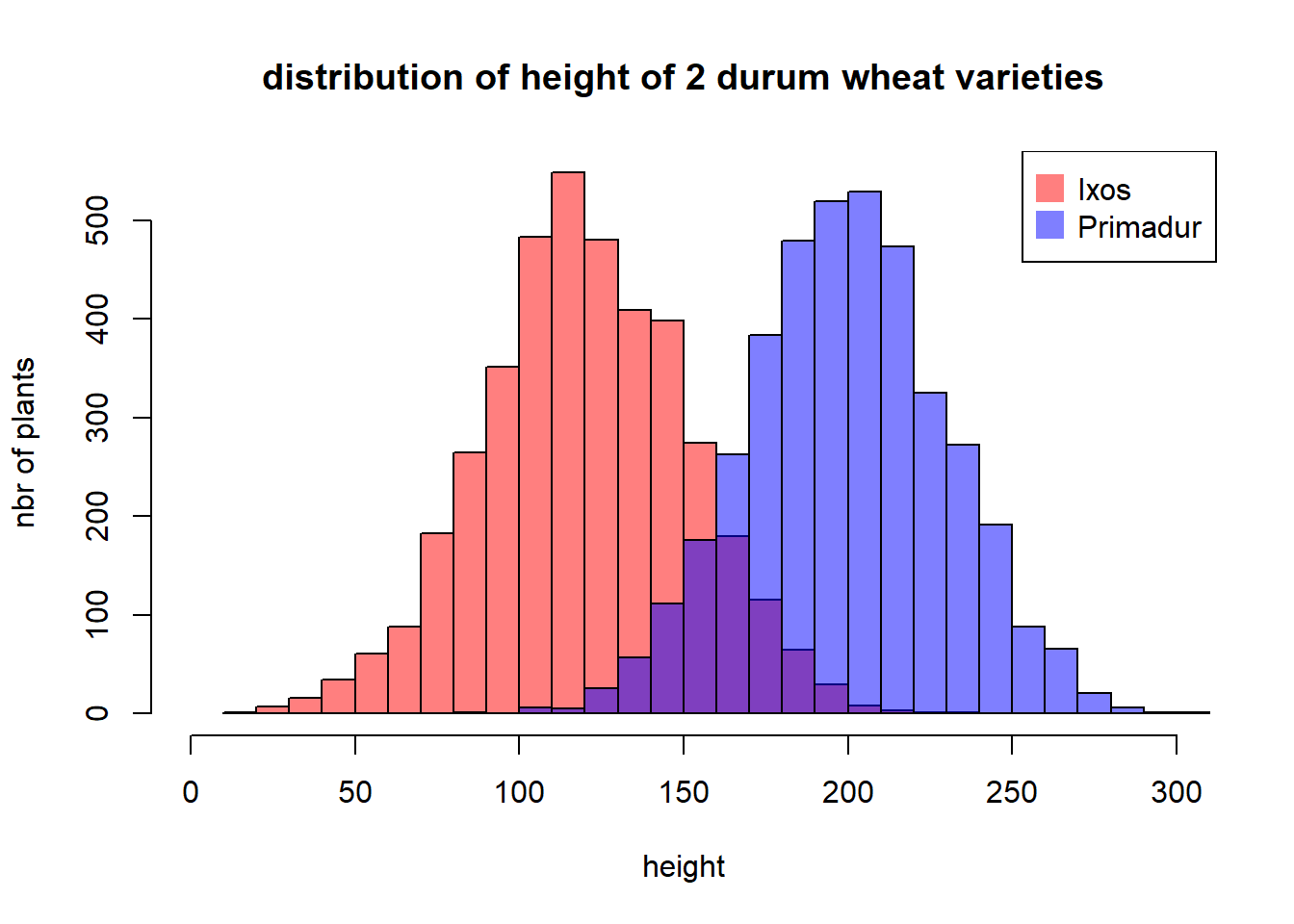 distribution of height of 2 durum wheat varieties

Ixos
Primadur

nbr of plants

0
100
200
300
400
500

0
50
100
150
200
250
300

height